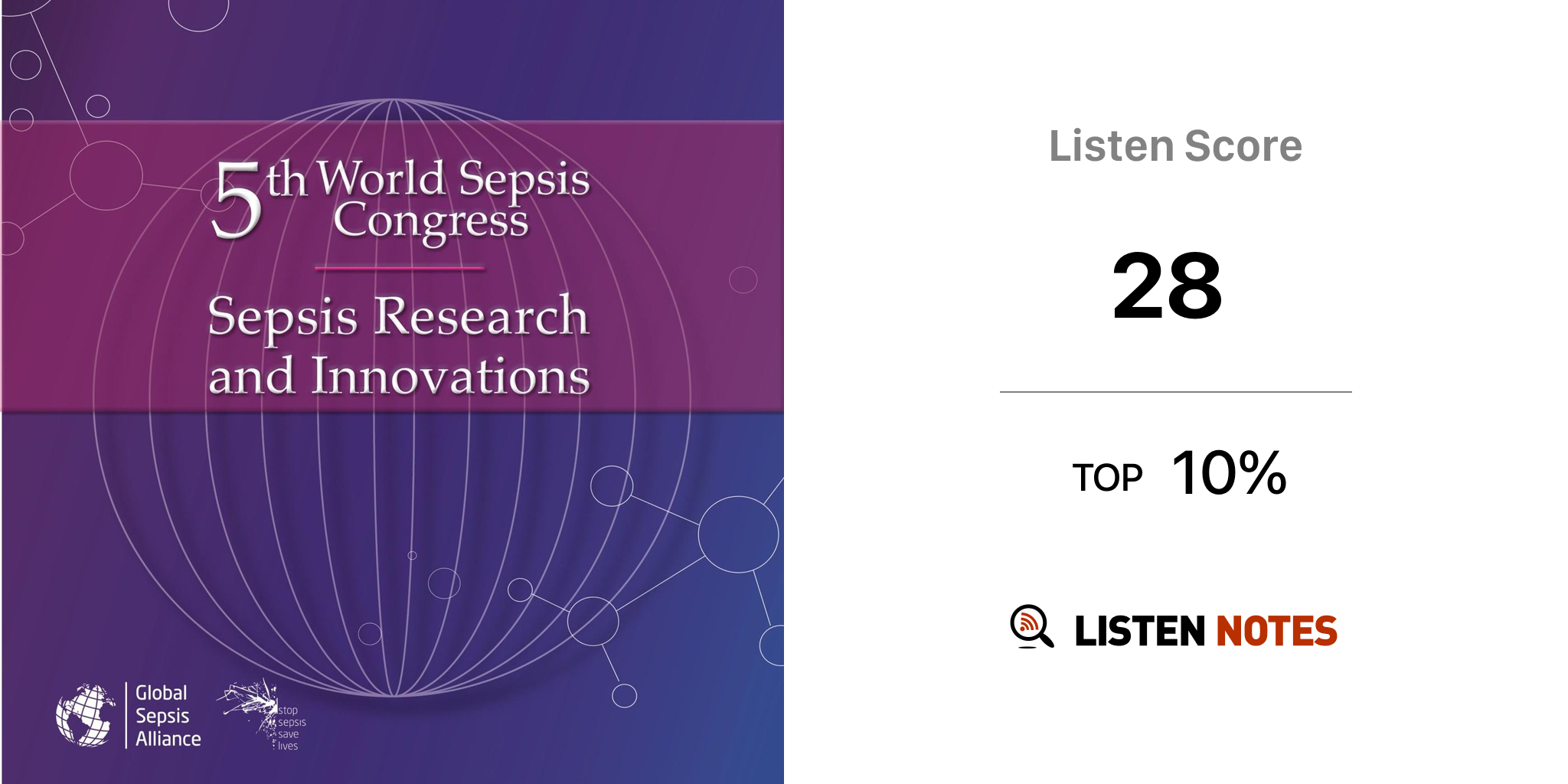 5th World Sepsis Congress

Sepsis Research and Innovations

Global Sepsis Alliance

stop sepsis save lives

Listen Score

28

TOP 10%

LISTEN NOTES